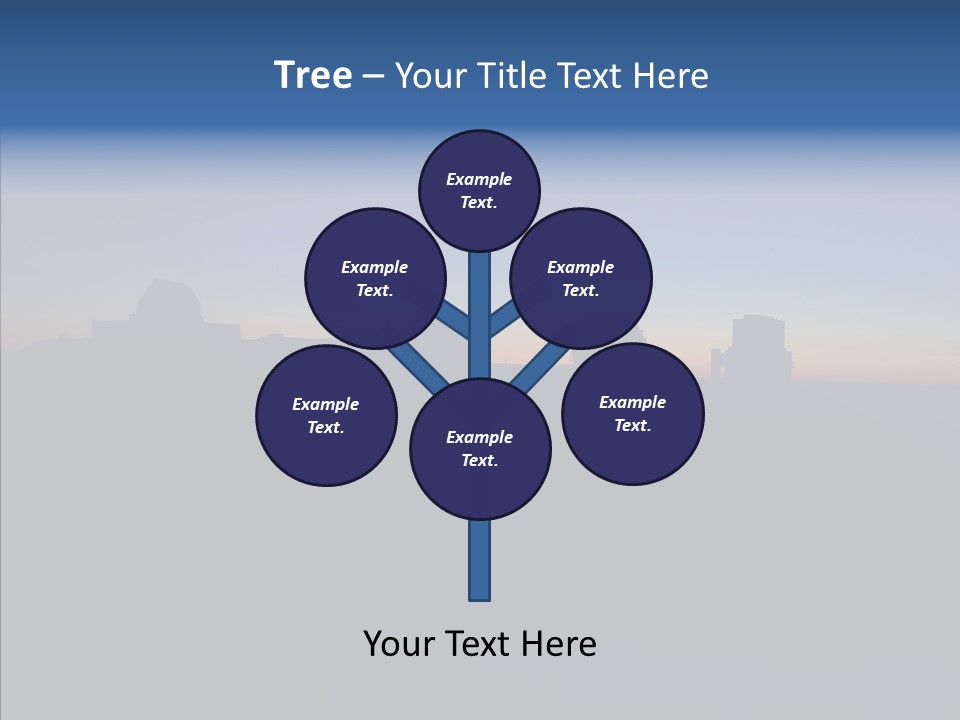 Tree – Your Title Text Here

Example Text.

Example Text.

Example Text.

Example Text.

Example Text.

Example Text.

Your Text Here